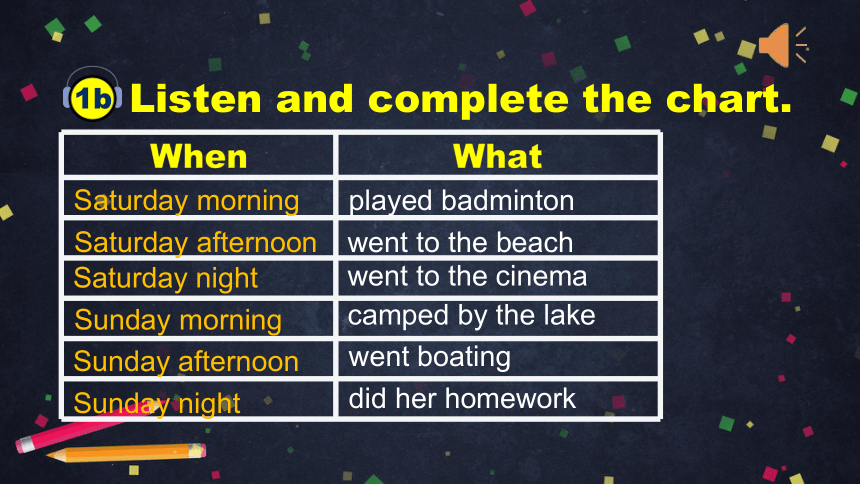 1b Listen and complete the chart.

| When | What |
|---|---|
| Saturday morning | played badminton |
| Saturday afternoon | went to the beach |
| Saturday night | went to the cinema |
| Sunday morning | camped by the lake |
| Sunday afternoon | went boating |
| Sunday night | did her homework |